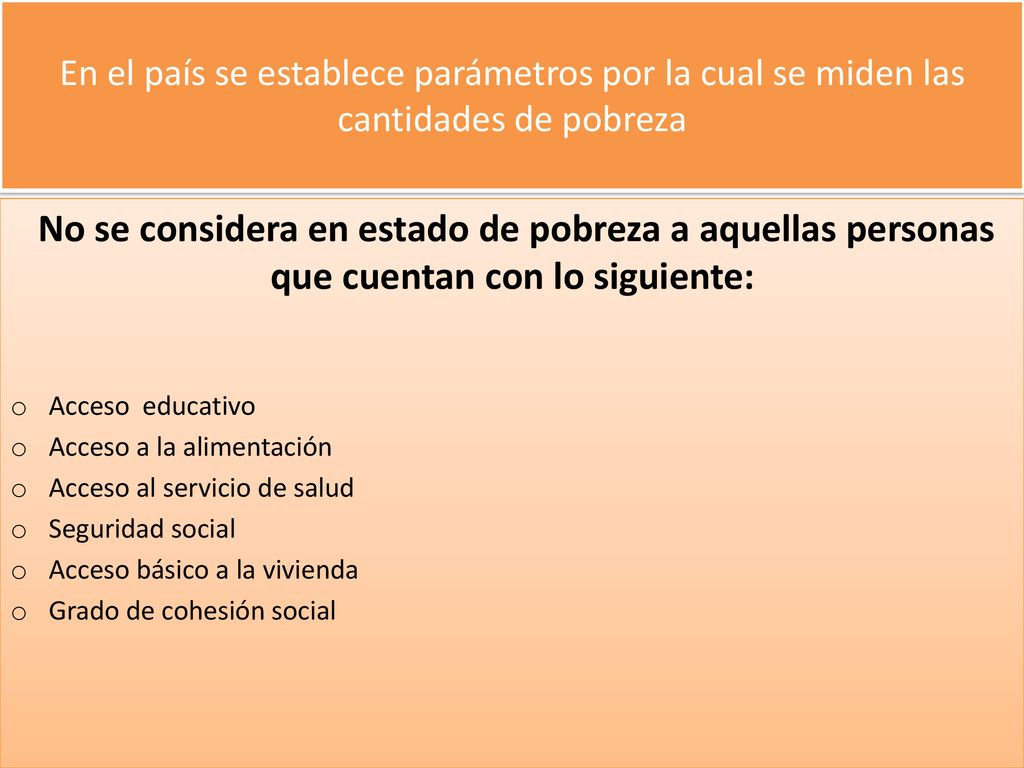 En el país se establece parámetros por la cual se miden las cantidades de pobreza

No se considera en estado de pobreza a aquellas personas que cuentan con lo siguiente:

o Acceso educativo
o Acceso a la alimentación
o Acceso al servicio de salud
o Seguridad social
o Acceso básico a la vivienda
o Grado de cohesión social